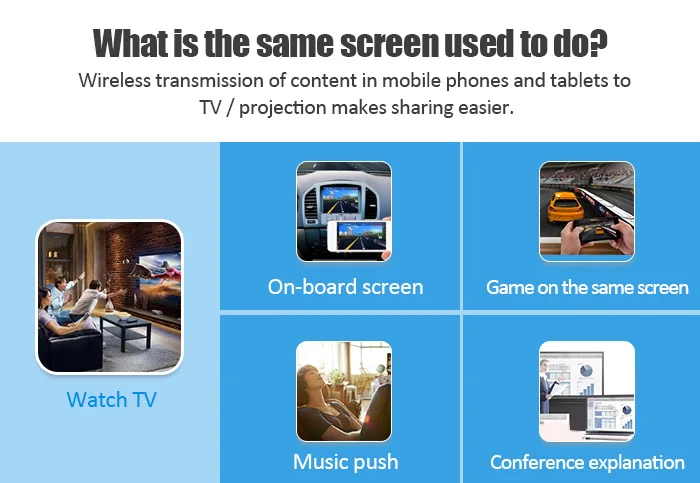 What is the same screen used to do?

Wireless transmission of content in mobile phones and tablets to TV / projection makes sharing easier.

Watch TV

On-board screen

Game on the same screen

Music push

Conference explanation